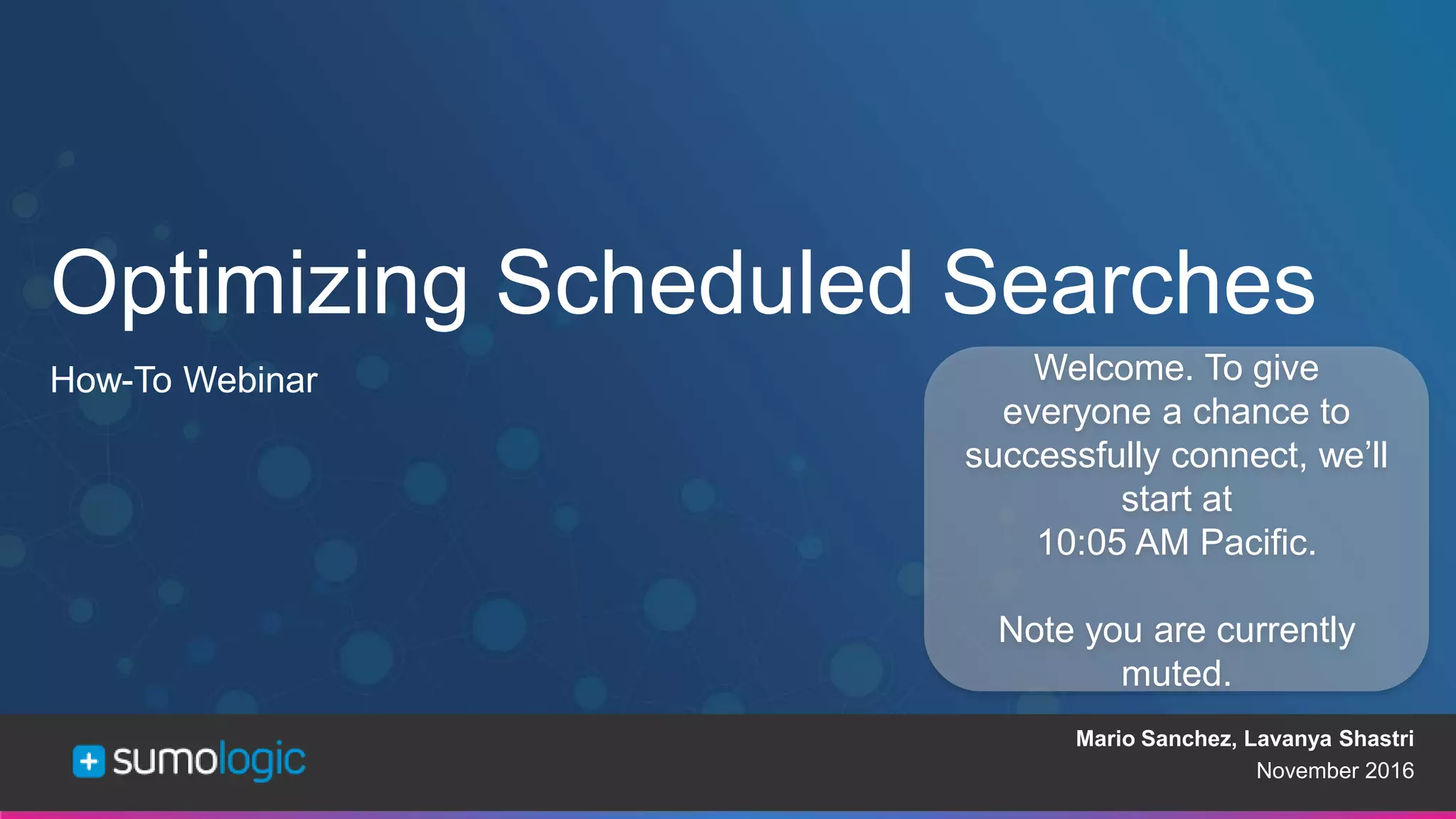 Optimizing Scheduled Searches

How-To Webinar

Welcome. To give everyone a chance to successfully connect, we'll start at 10:05 AM Pacific.

Note you are currently muted.

sumologic

Mario Sanchez, Lavanya Shastri
November 2016